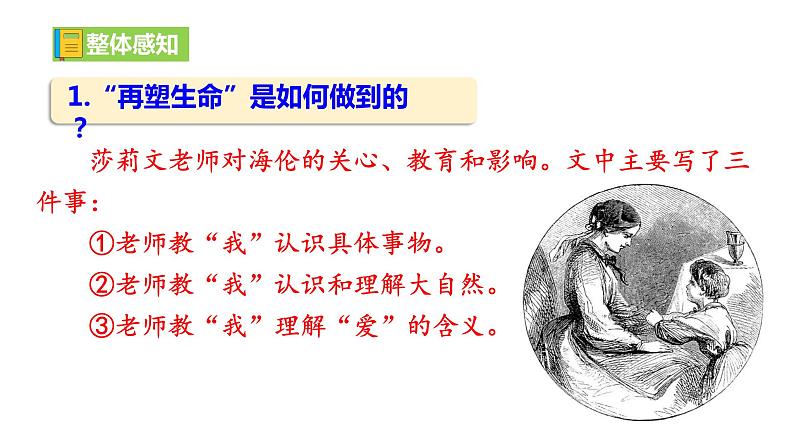 整体感知

1.“再塑生命”是如何做到的？

莎莉文老师对海伦的关心、教育和影响。文中主要写了三件事：

①老师教“我”认识具体事物。

②老师教“我”认识和理解大自然。

③老师教“我”理解“爱”的含义。